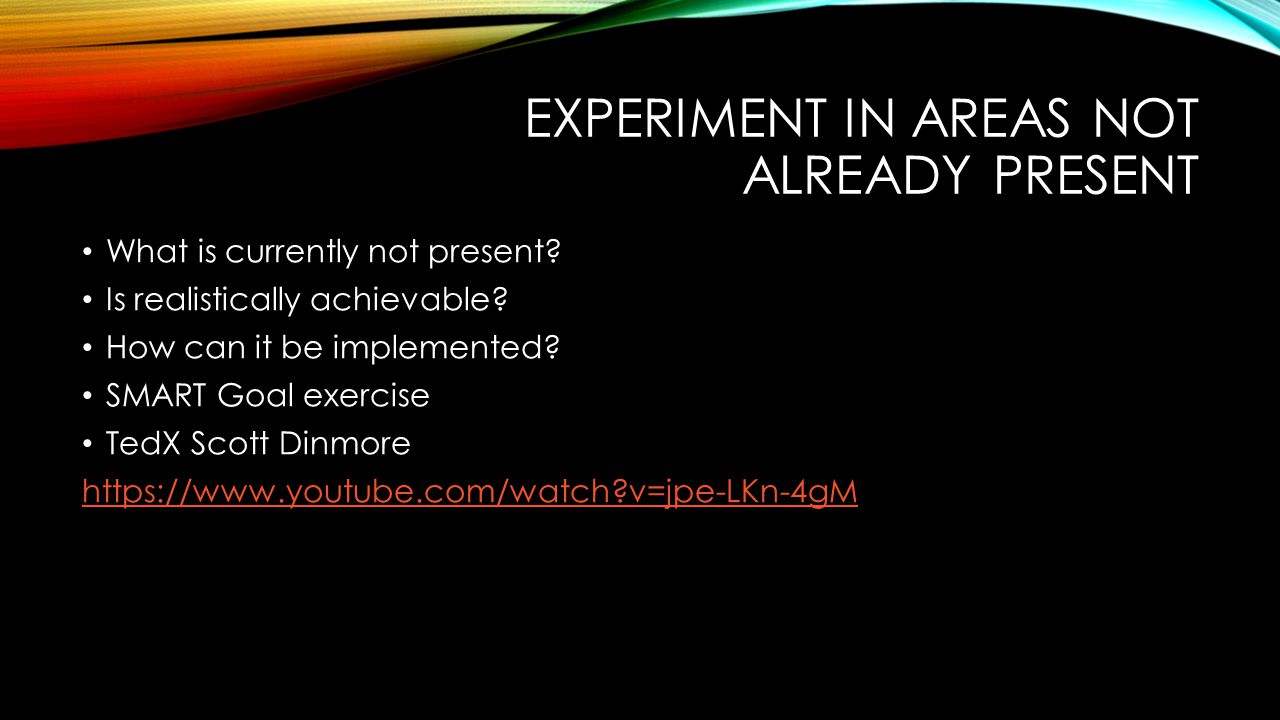 EXPERIMENT IN AREAS NOT ALREADY PRESENT

• What is currently not present?
• Is realistically achievable?
• How can it be implemented?
• SMART Goal exercise
• TedX Scott Dinmore

https://www.youtube.com/watch?v=jpe-LKn-4gM